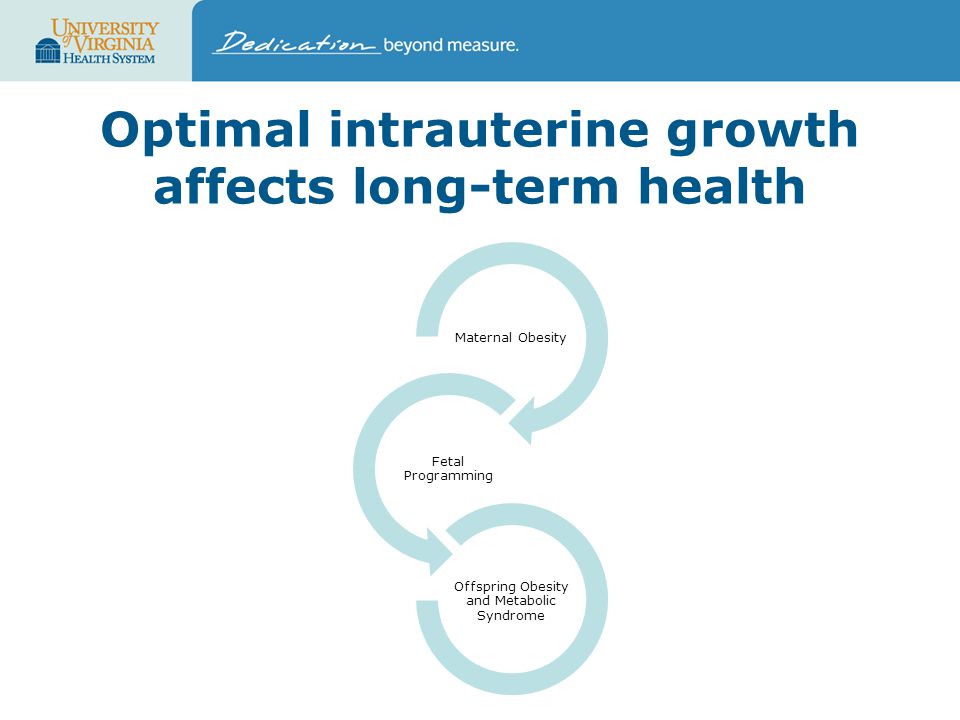 UNIVERSITY of VIRGINIA HEALTH SYSTEM

Dedication beyond measure.

Optimal intrauterine growth affects long-term health

Maternal Obesity

Fetal Programming

Offspring Obesity and Metabolic Syndrome